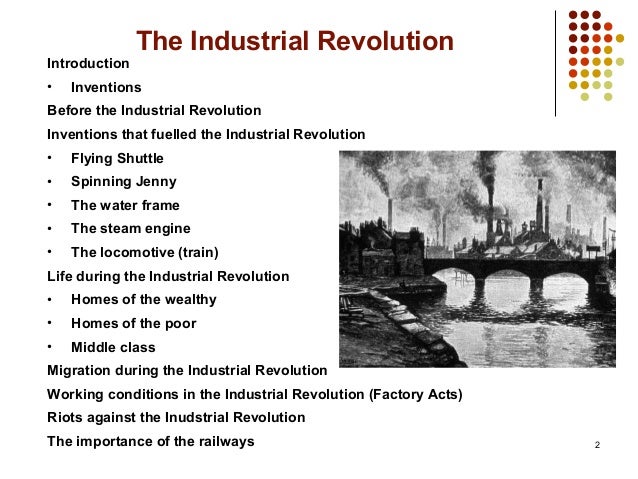 The Industrial Revolution

Introduction

• Inventions

Before the Industrial Revolution

Inventions that fuelled the Industrial Revolution

• Flying Shuttle

• Spinning Jenny

• The water frame

• The steam engine

• The locomotive (train)

Life during the Industrial Revolution

• Homes of the wealthy

• Homes of the poor

• Middle class

Migration during the Industrial Revolution

Working conditions in the Industrial Revolution (Factory Acts)

Riots against the Inudstrial Revolution

The importance of the railways

2